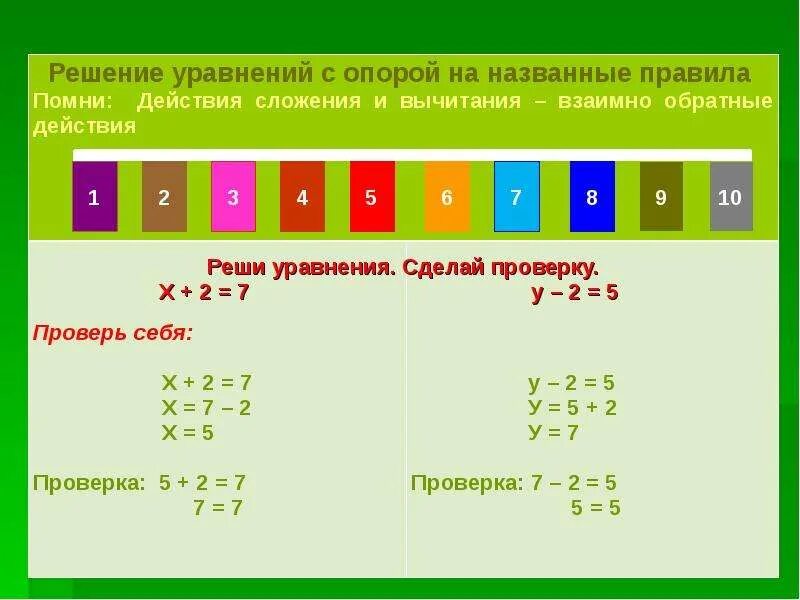 Решение уравнений с опорой на названные правила
Помни: Действия сложения и вычитания – взаимно обратные действия

1 2 3 4 5 6 7 8 9 10

Реши уравнения. Сделай проверку.
Х + 2 = 7

Проверь себя:

Х + 2 = 7
Х = 7 – 2
Х = 5

Проверка: 5 + 2 = 7
7 = 7

у – 2 = 5

у – 2 = 5
У = 5 + 2
У = 7

Проверка: 7 – 2 = 5
5 = 5